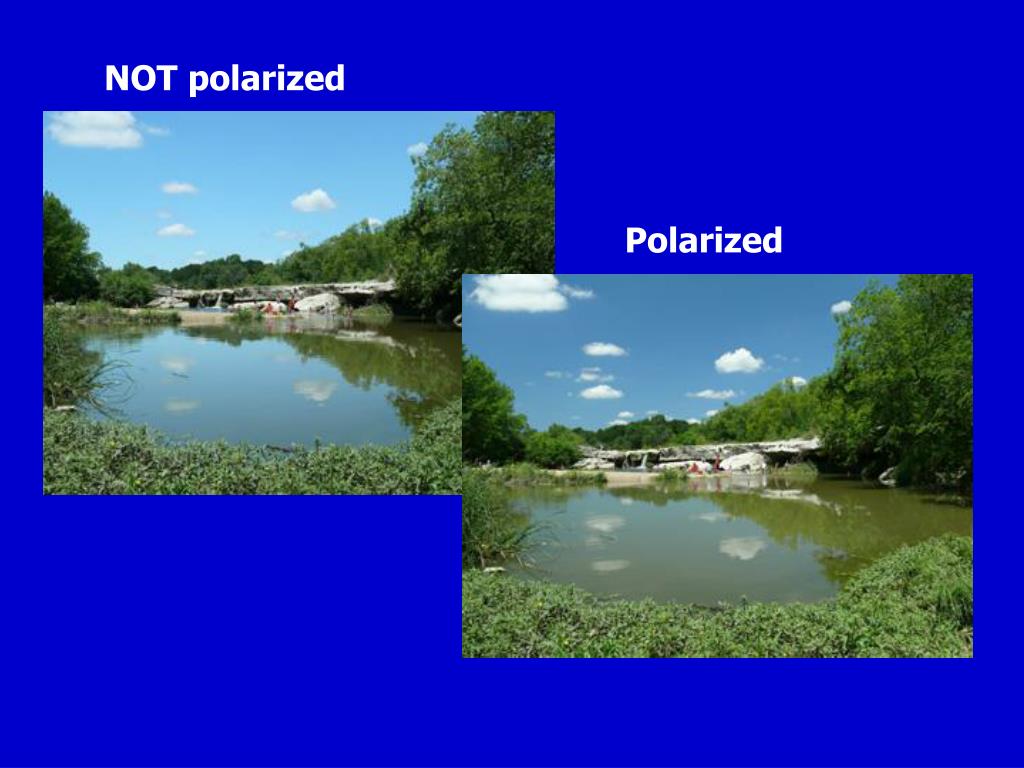 NOT polarized

Polarized